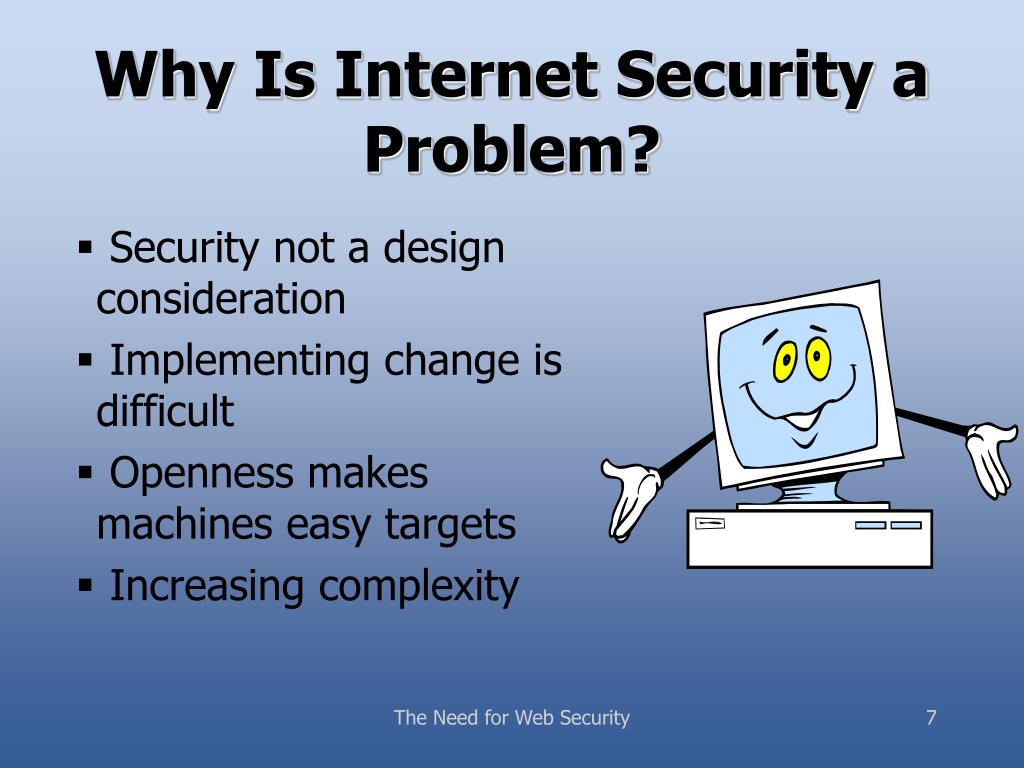 Why Is Internet Security a Problem?

▪ Security not a design consideration

▪ Implementing change is difficult

▪ Openness makes machines easy targets

▪ Increasing complexity

The Need for Web Security

7